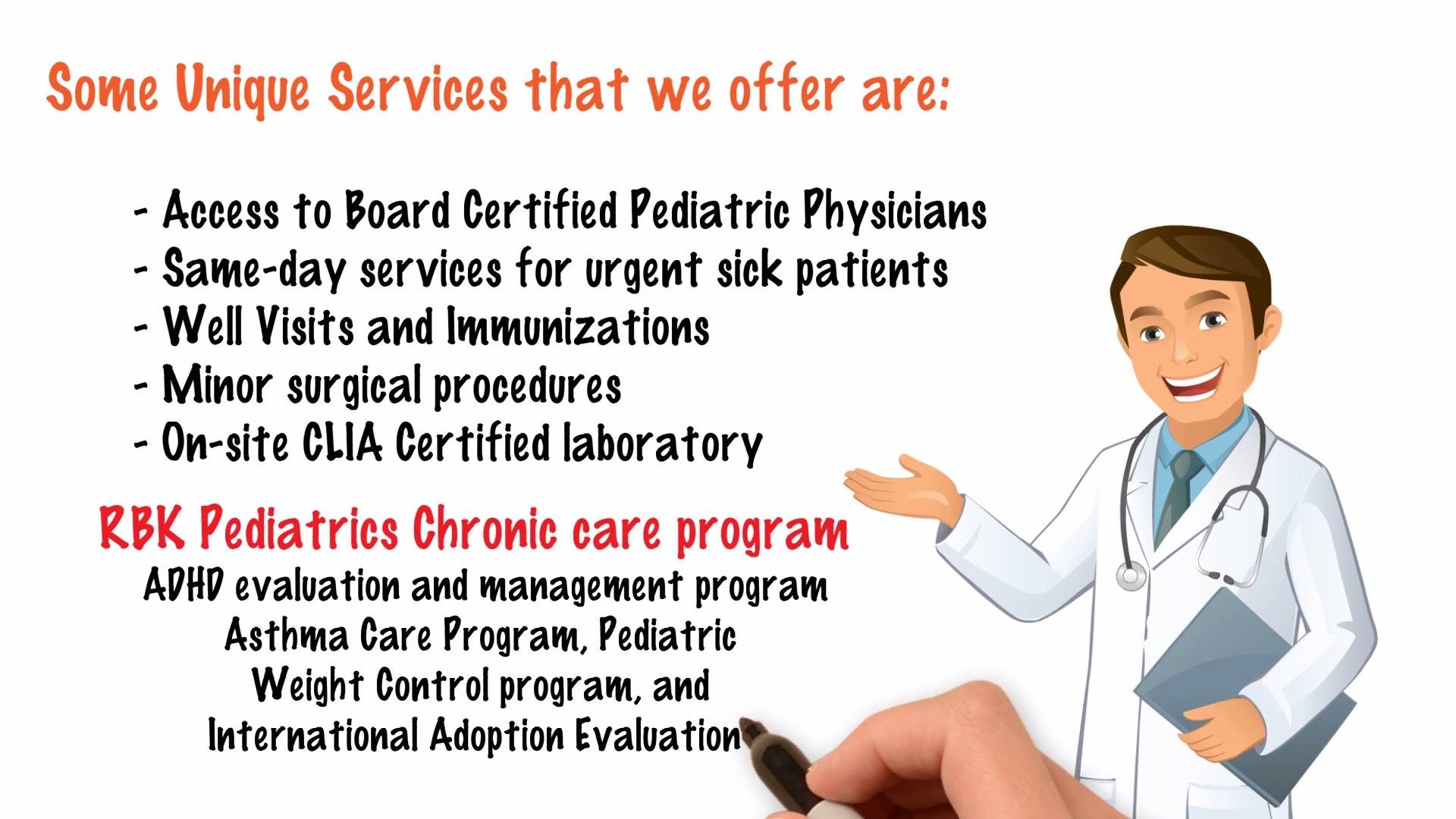 Some Unique Services that we offer are:

- Access to Board Certified Pediatric Physicians
- Same-day services for urgent sick patients
- Well Visits and Immunizations
- Minor surgical procedures
- On-site CLIA Certified laboratory

RBK Pediatrics Chronic care program
ADHD evaluation and management program
Asthma Care Program, Pediatric
Weight Control program, and
International Adoption Evaluation